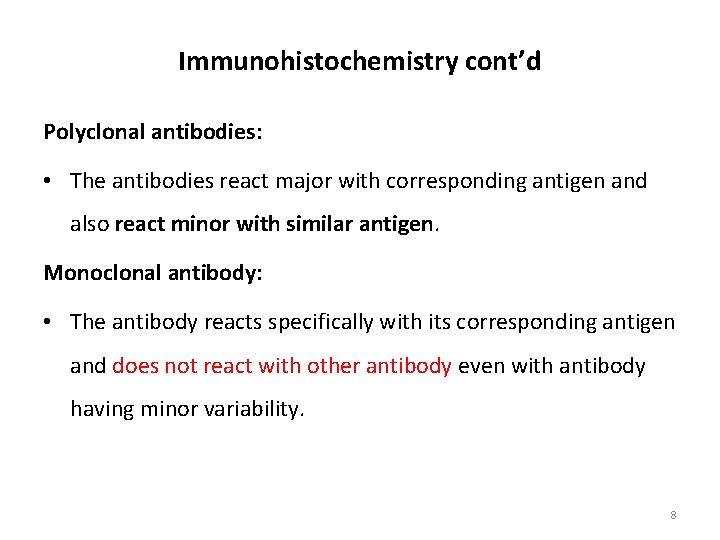 Immunohistochemistry cont’d

Polyclonal antibodies:

• The antibodies react major with corresponding antigen and also react minor with similar antigen.

Monoclonal antibody:

• The antibody reacts specifically with its corresponding antigen and does not react with other antibody even with antibody having minor variability.

8